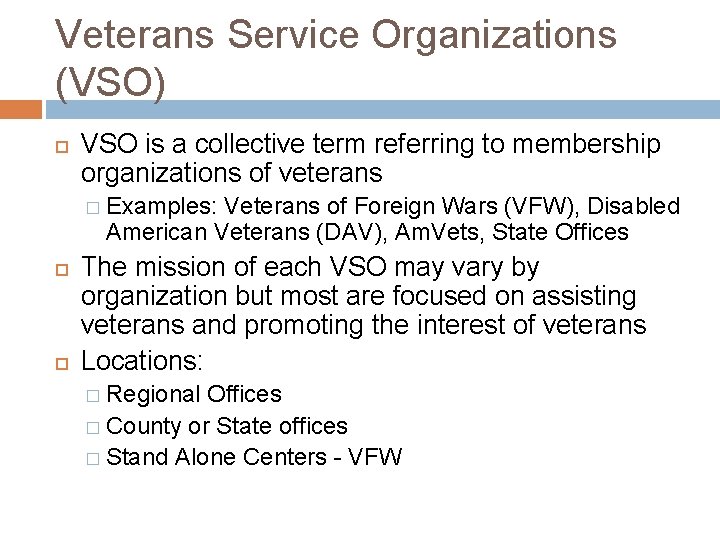 Veterans Service Organizations (VSO)

VSO is a collective term referring to membership organizations of veterans

Examples: Veterans of Foreign Wars (VFW), Disabled American Veterans (DAV), AmVets, State Offices

The mission of each VSO may vary by organization but most are focused on assisting veterans and promoting the interest of veterans

Locations:

Regional Offices

County or State offices

Stand Alone Centers - VFW